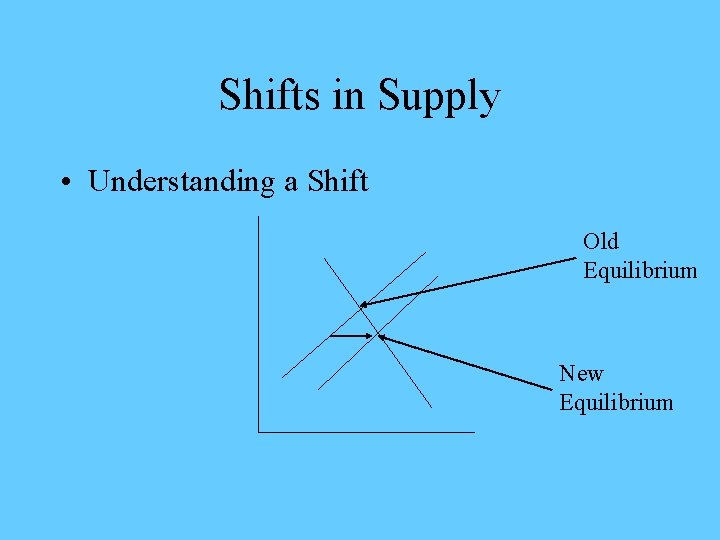 Shifts in Supply

• Understanding a Shift

Old Equilibrium

New Equilibrium